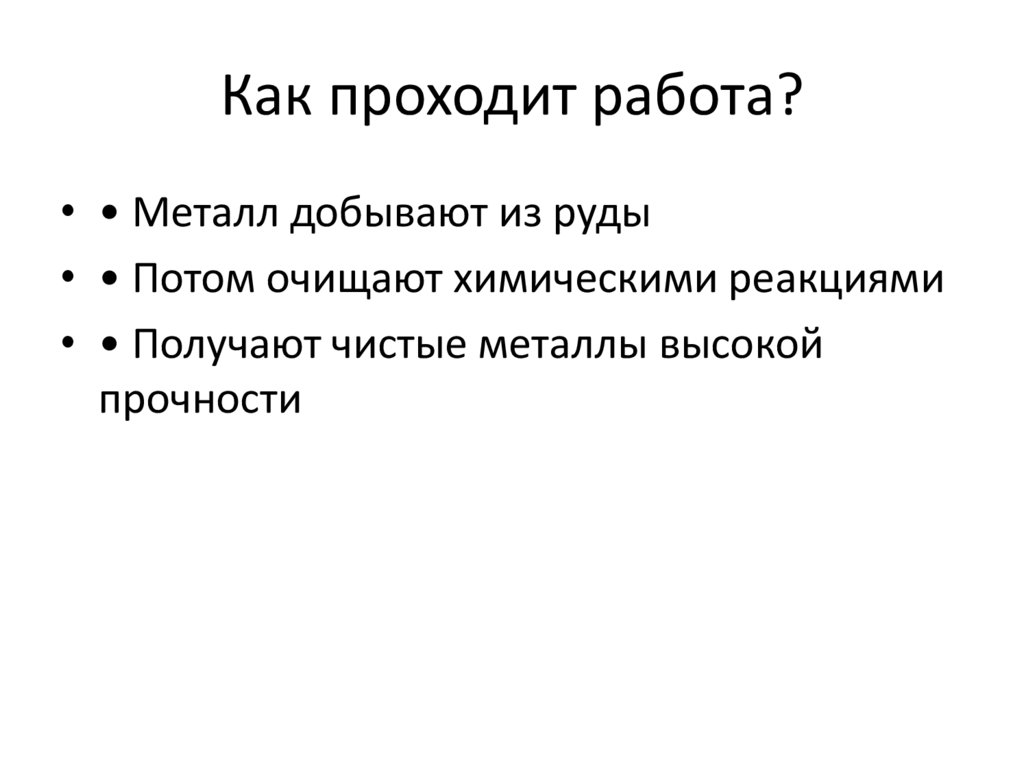 Как проходит работа?

• • Металл добывают из руды

• • Потом очищают химическими реакциями

• • Получают чистые металлы высокой прочности